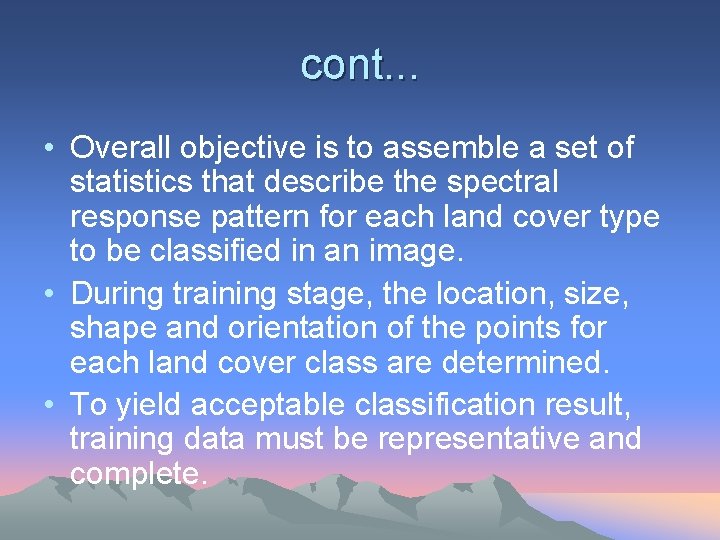 cont...

• Overall objective is to assemble a set of statistics that describe the spectral response pattern for each land cover type to be classified in an image.
• During training stage, the location, size, shape and orientation of the points for each land cover class are determined.
• To yield acceptable classification result, training data must be representative and complete.